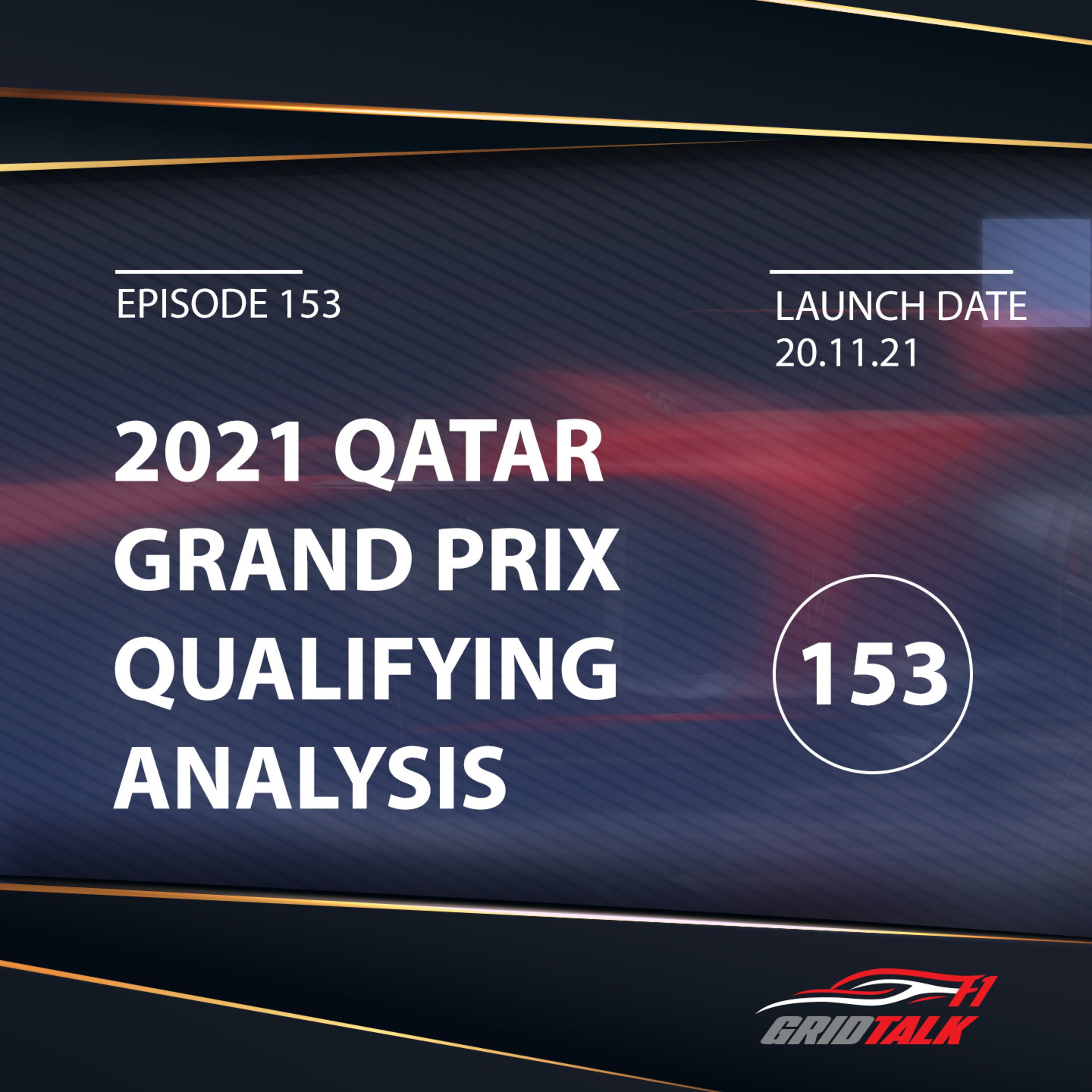 EPISODE 153

LAUNCH DATE
20.11.21

2021 QATAR GRAND PRIX QUALIFYING ANALYSIS

153

F1
GRIDTALK